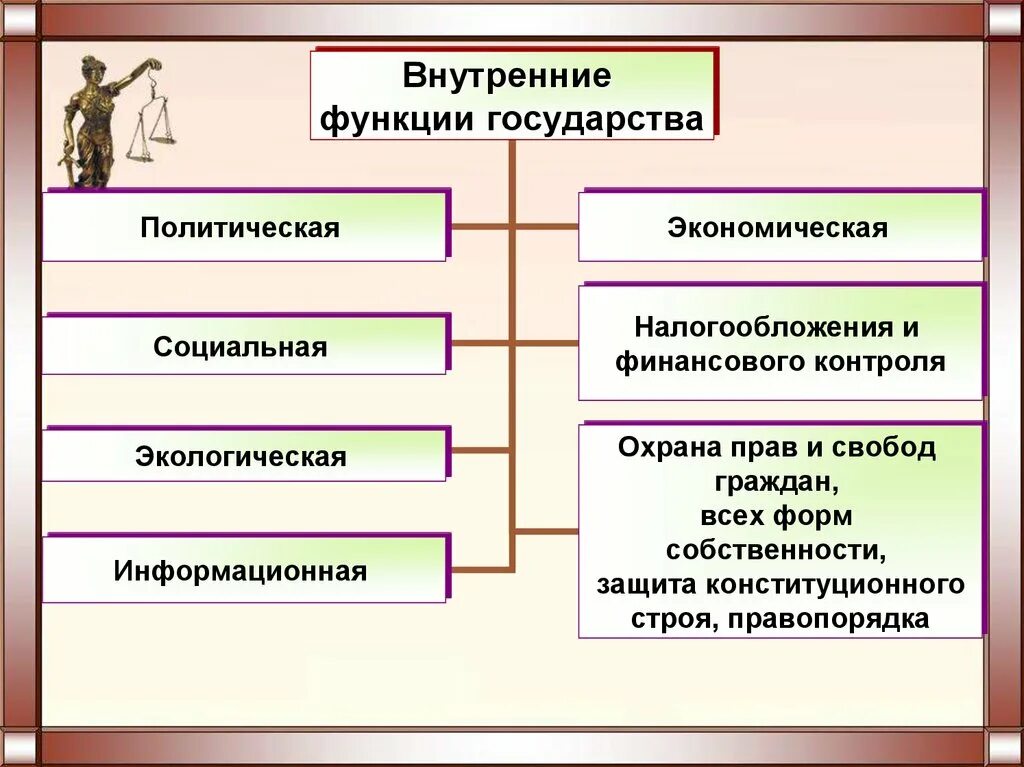 Внутренние функции государства

Политическая

Социальная

Экологическая

Информационная

Экономическая

Налогообложения и финансового контроля

Охрана прав и свобод граждан, всех форм собственности, защита конституционного строя, правопорядка